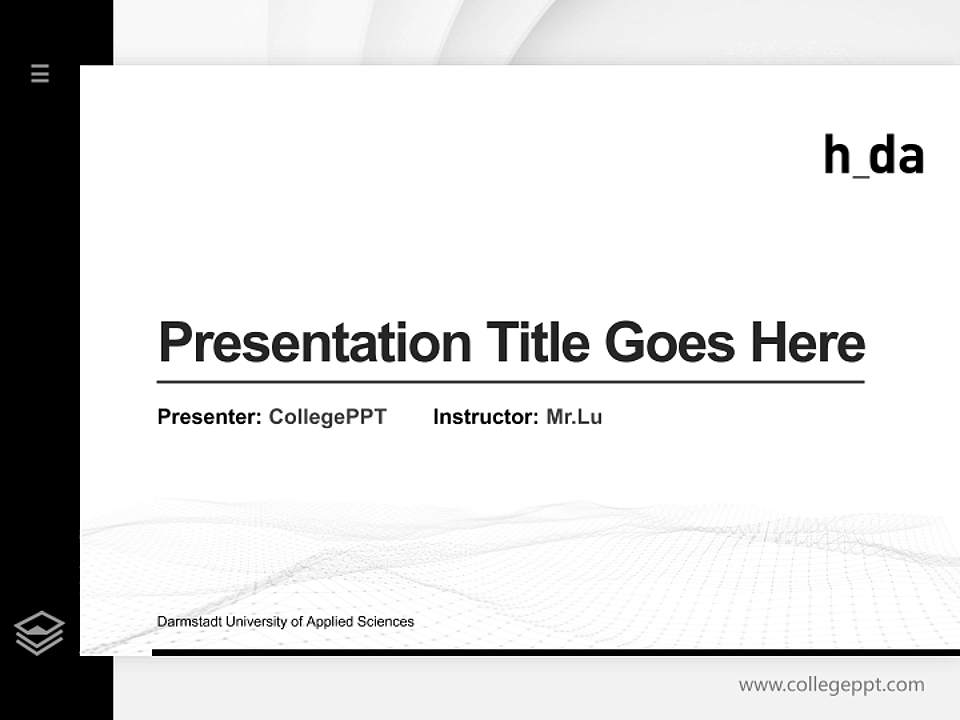 h_da

Presentation Title Goes Here

Presenter: CollegePPT Instructor: Mr.Lu

Darmstadt University of Applied Sciences

www.collegeppt.com